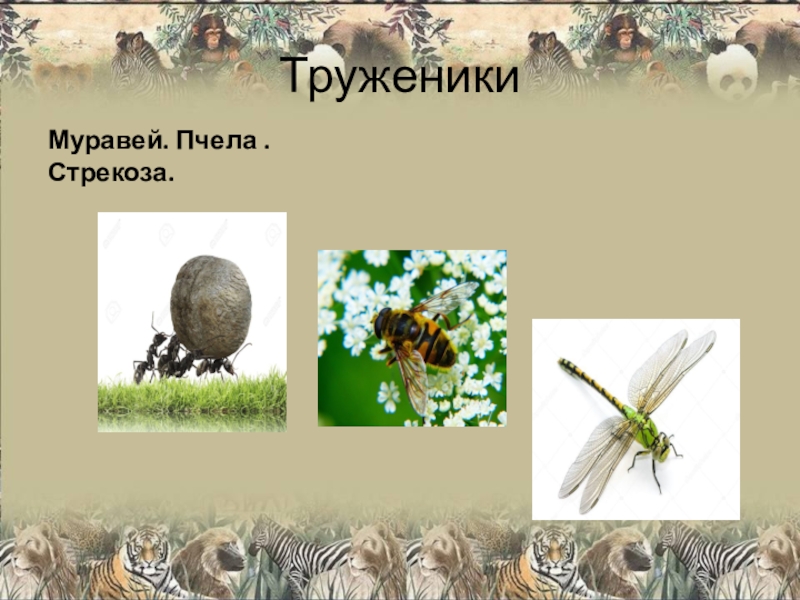 Труженики

Муравей. Пчела .
Стрекоза.